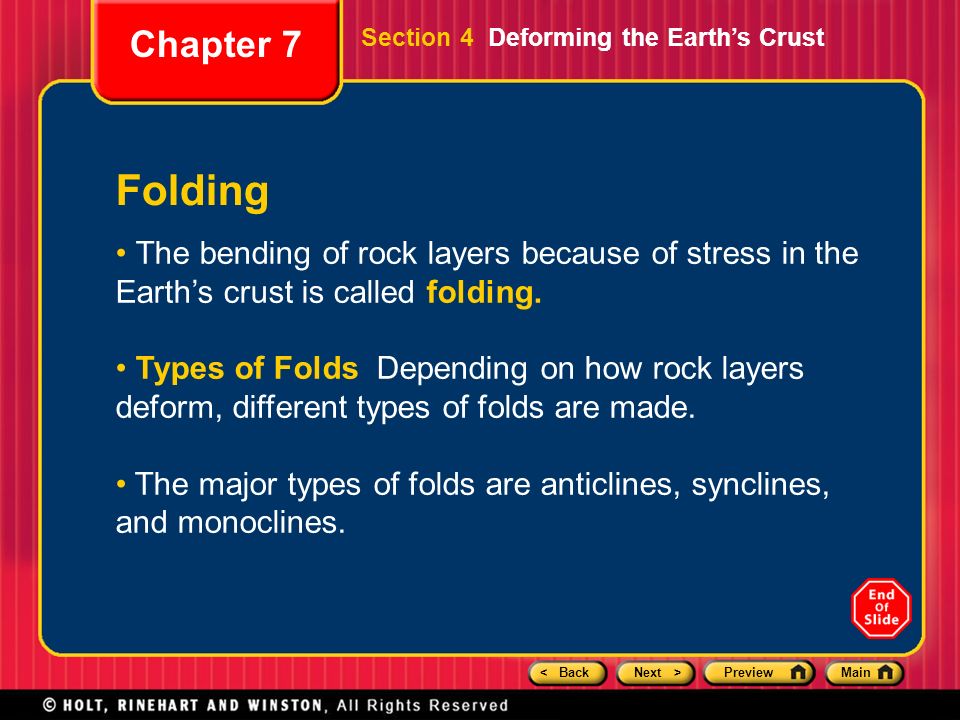 Chapter 7

Section 4 Deforming the Earth's Crust

Folding

• The bending of rock layers because of stress in the Earth's crust is called folding.

• Types of Folds Depending on how rock layers deform, different types of folds are made.

• The major types of folds are anticlines, synclines, and monoclines.

End Of Slide

< Back Next > Preview Main

© HOLT, RINEHART AND WINSTON, All Rights Reserved